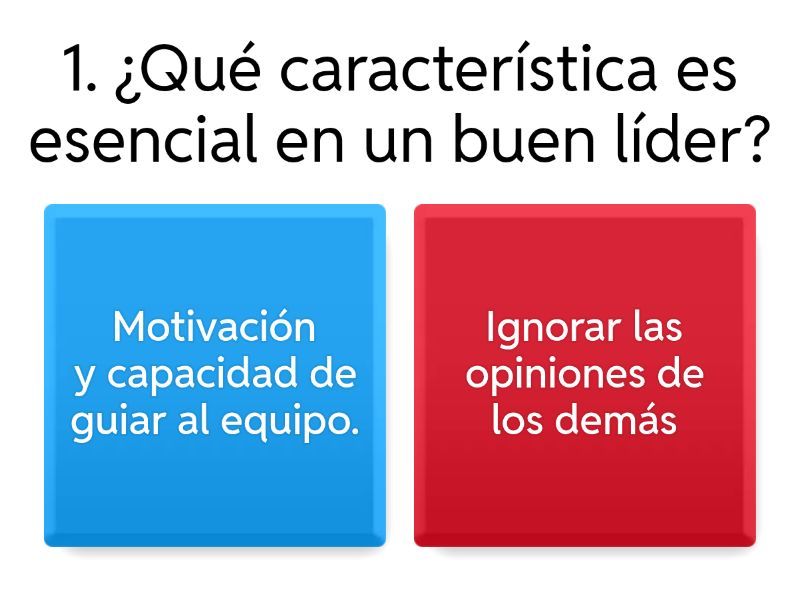 1. ¿Qué característica es esencial en un buen líder?

Motivación y capacidad de guiar al equipo.

Ignorar las opiniones de los demás